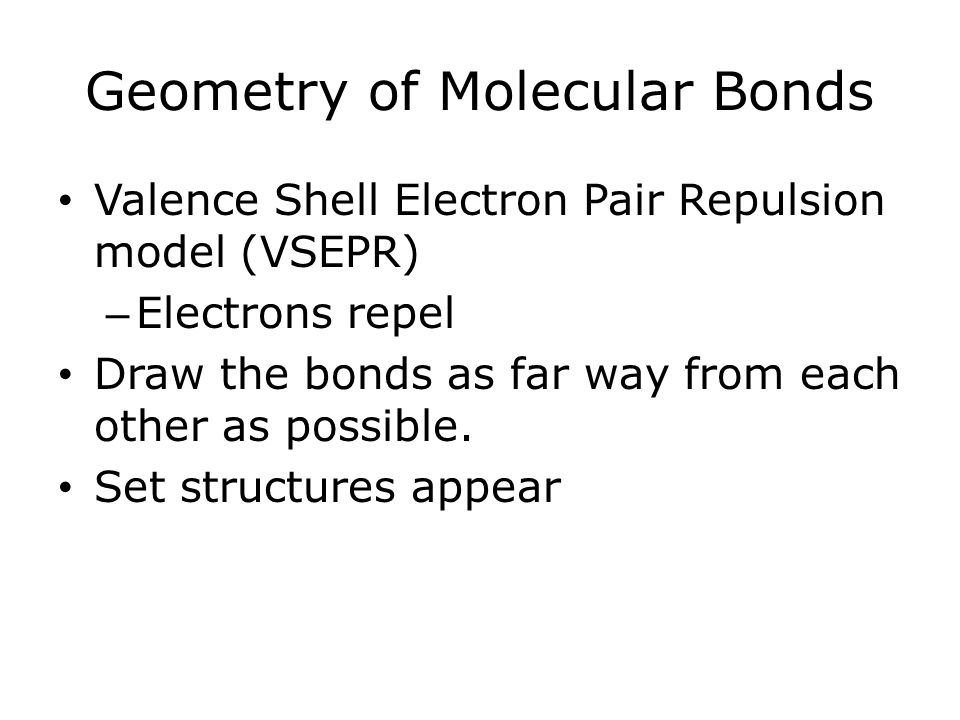 Geometry of Molecular Bonds

• Valence Shell Electron Pair Repulsion model (VSEPR)
 – Electrons repel
• Draw the bonds as far way from each other as possible.
• Set structures appear